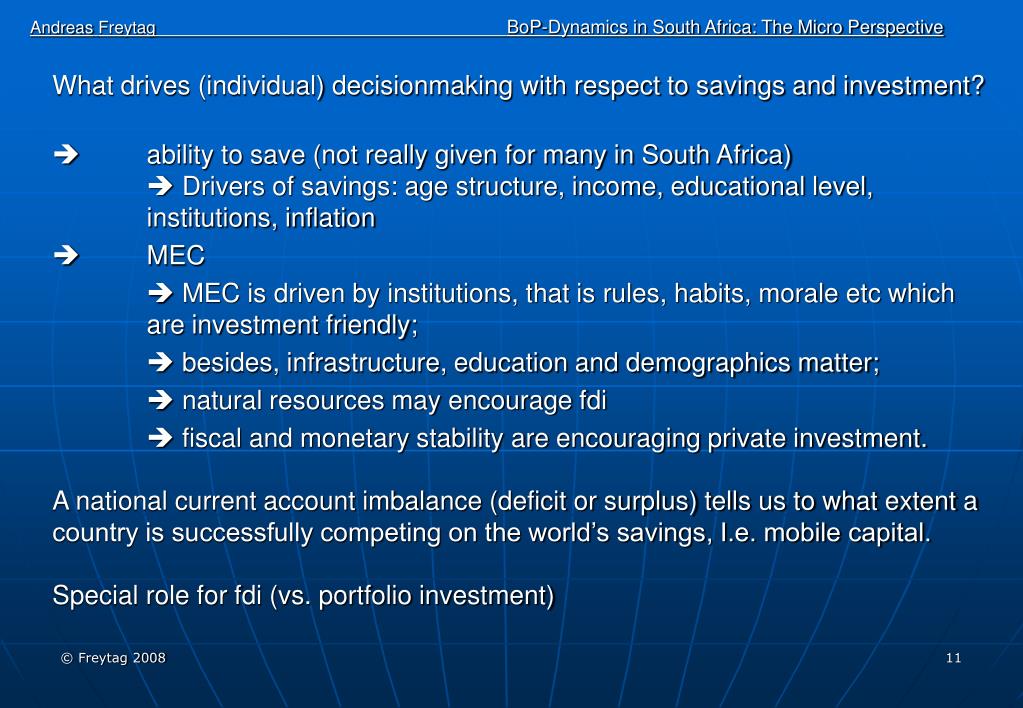 Andreas Freytag BoP-Dynamics in South Africa: The Micro Perspective

What drives (individual) decisionmaking with respect to savings and investment?

➔ ability to save (not really given for many in South Africa)
➔ Drivers of savings: age structure, income, educational level, institutions, inflation

➔ MEC
➔ MEC is driven by institutions, that is rules, habits, morale etc which are investment friendly;
➔ besides, infrastructure, education and demographics matter;
➔ natural resources may encourage fdi
➔ fiscal and monetary stability are encouraging private investment.

A national current account imbalance (deficit or surplus) tells us to what extent a country is successfully competing on the world's savings, I.e. mobile capital.

Special role for fdi (vs. portfolio investment)

© Freytag 2008 11